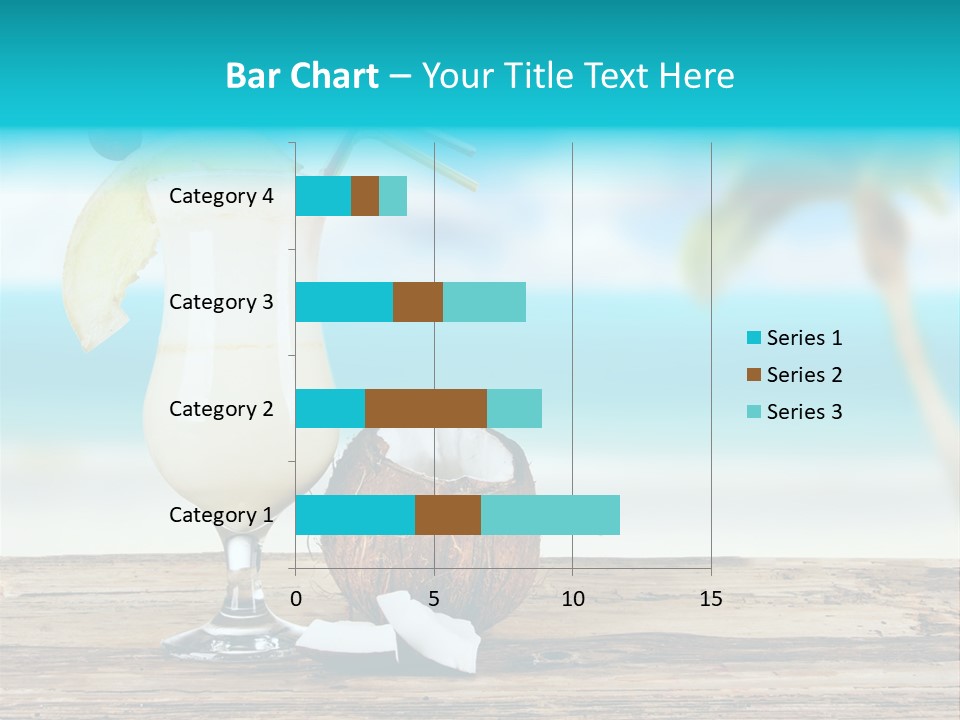 Bar Chart – Your Title Text Here

Category 4
Category 3
Category 2
Category 1

0
5
10
15

Series 1
Series 2
Series 3